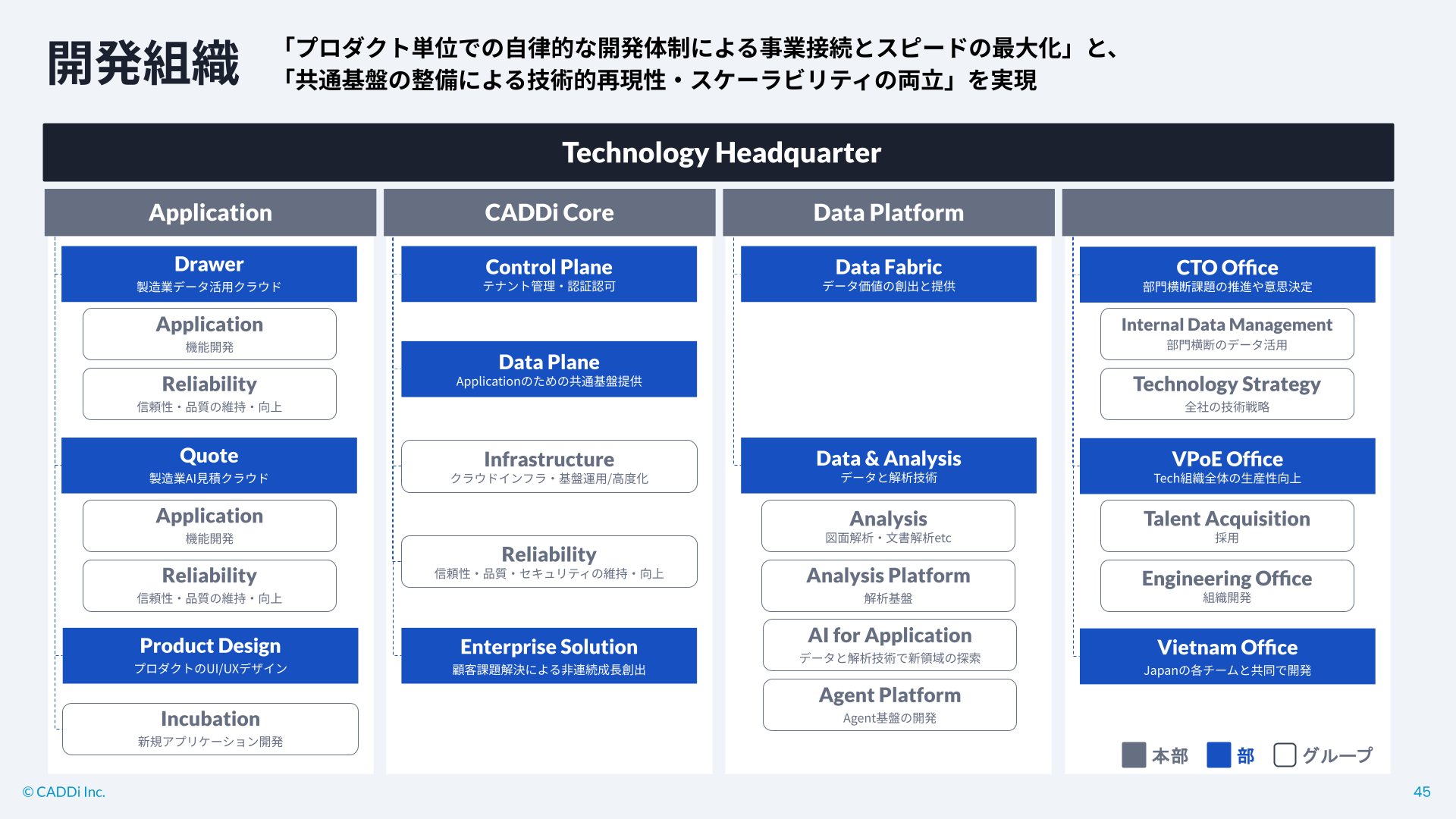 開発組織

「プロダクト単位での自律的な開発体制による事業接続とスピードの最大化」と、
「共通基盤の整備による技術的再現性・スケーラビリティの両立」を実現

Technology Headquarter

Application

Drawer
製造業データ活用クラウド

Application
機能開発

Reliability
信頼性・品質の維持・向上

Quote
製造業AI見積クラウド

Application
機能開発

Reliability
信頼性・品質の維持・向上

Product Design
プロダクトのUI/UXデザイン

Incubation
新規アプリケーション開発

CADDi Core

Control Plane
テナント管理・認証認可

Data Plane
Applicationのための共通基盤提供

Infrastructure
クラウドインフラ・基盤運用/高度化

Reliability
信頼性・品質・セキュリティの維持・向上

Enterprise Solution
顧客課題解決による非連続成長創出

Data Platform

Data Fabric
データ価値の創出と提供

Data & Analysis
データと解析技術

Analysis
図面解析・文書解析etc

Analysis Platform
解析基盤

AI for Application
データと解析技術で新領域の探索

Agent Platform
Agent基盤の開発

CTO Office
部門横断課題の推進や意思決定

Internal Data Management
部門横断のデータ活用

Technology Strategy
全社の技術戦略

VPoE Office
Tech組織全体の生産性向上

Talent Acquisition
採用

Engineering Office
組織開発

Vietnam Office
Japanの各チームと共同で開発

本部 部 グループ

© CADDi Inc.

45